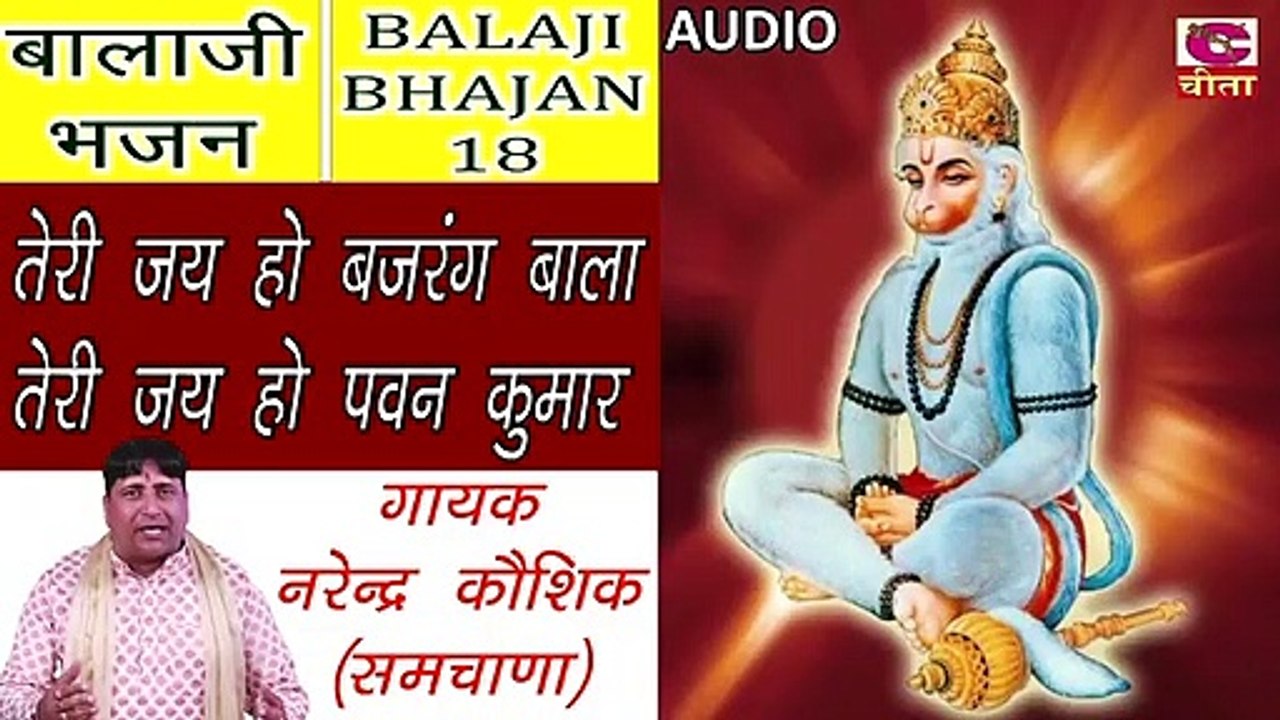 बालाजी भजन

BALAJI BHAJAN 18

AUDIO

चीता

तेरी जय हो बजरंग बाला
तेरी जय हो पवन कुमार

गायक
नरेन्द्र कौशिक
(समचाणा)